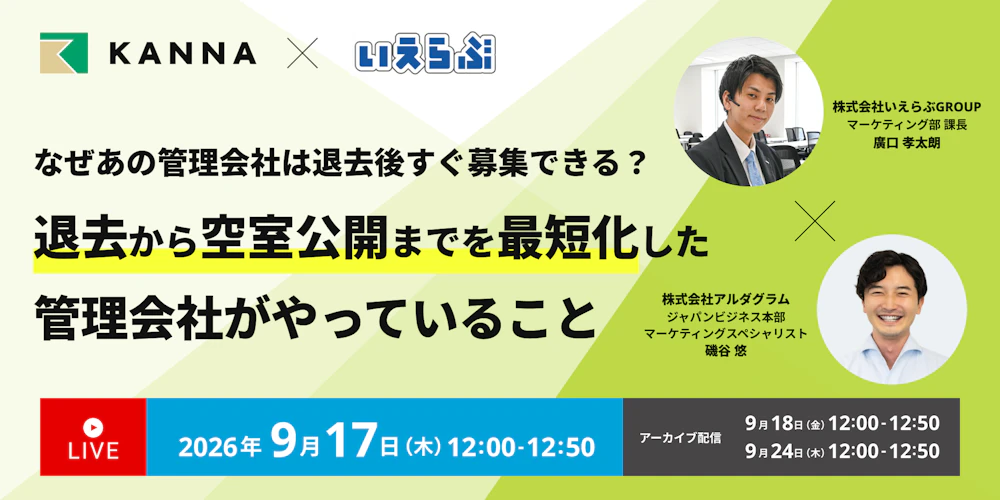 KANNA × いえらぶ

なぜあの管理会社は退去後すぐ募集できる？

退去から空室公開までを最短化した管理会社がやっていること

株式会社いえらぶGROUP
マーケティング部 課長
廣口 孝太朗

×

株式会社アルダグラム
ジャパンビジネス本部
マーケティングスペシャリスト
磯谷 悠

LIVE

2026年 9月17日（木）12:00-12:50

アーカイブ配信

9月18日（金）12:00-12:50
9月24日（木）12:00-12:50